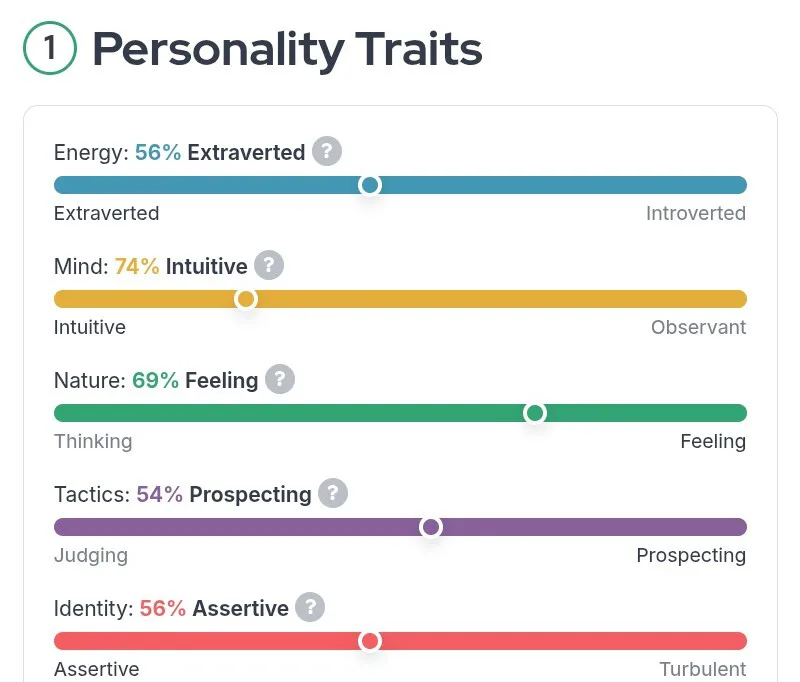 1 Personality Traits

Energy: 56% Extraverted ?

Extraverted Introverted

Mind: 74% Intuitive ?

Intuitive Observant

Nature: 69% Feeling ?

Thinking Feeling

Tactics: 54% Prospecting ?

Judging Prospecting

Identity: 56% Assertive ?

Assertive Turbulent